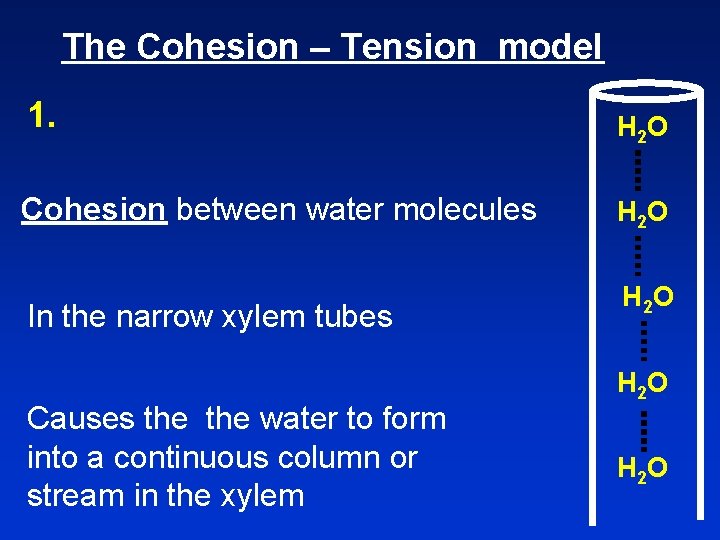 The Cohesion – Tension model

1.

Cohesion between water molecules

In the narrow xylem tubes

Causes the the water to form into a continuous column or stream in the xylem

$H_2O$
$H_2O$
$H_2O$
$H_2O$
$H_2O$